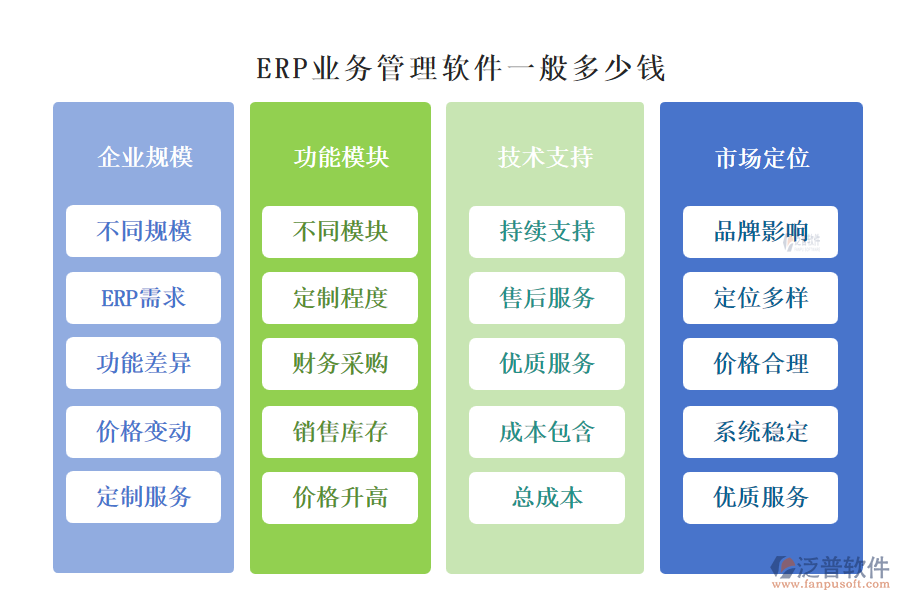 ERP业务管理软件一般多少钱

企业规模

不同规模

ERP需求

功能差异

价格变动

定制服务

功能模块

不同模块

定制程度

财务采购

销售库存

价格升高

技术支持

持续支持

售后服务

优质服务

成本包含

总成本

市场定位

品牌影响

定位多样

价格合理

系统稳定

优质服务

泛普软件
www.fanpusoft.com